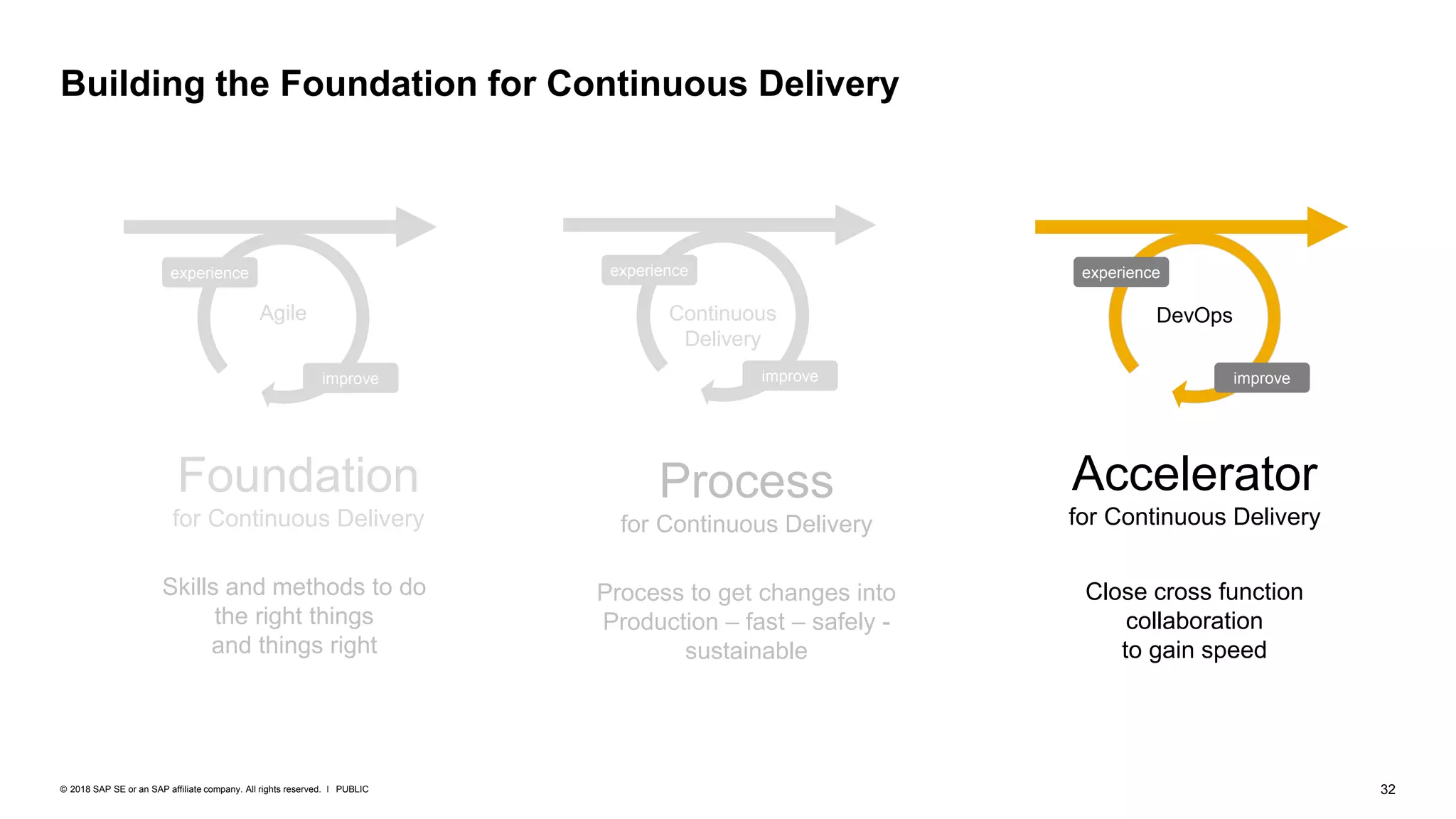 Building the Foundation for Continuous Delivery

experience

Agile

improve

Foundation
for Continuous Delivery

Skills and methods to do the right things and things right

experience

Continuous Delivery

improve

Process
for Continuous Delivery

Process to get changes into Production – fast – safely - sustainable

experience

DevOps

improve

Accelerator
for Continuous Delivery

Close cross function collaboration to gain speed

© 2018 SAP SE or an SAP affiliate company. All rights reserved. I PUBLIC

32